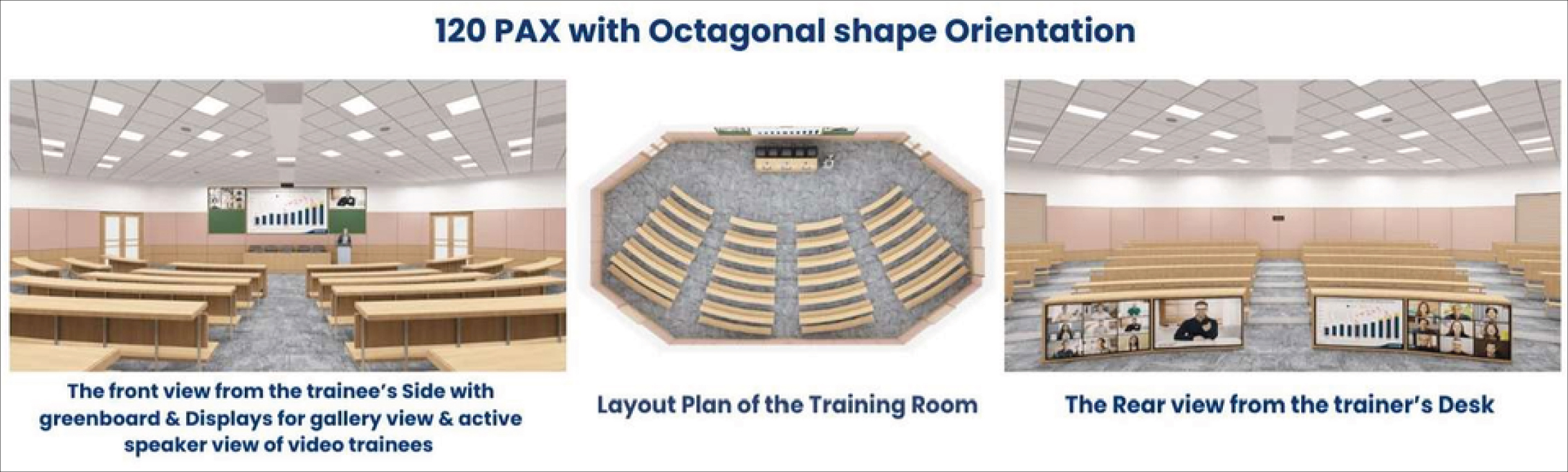 120 PAX with Octagonal shape Orientation

The front view from the trainee's Side with greenboard & Displays for gallery view & active speaker view of video trainees

Layout Plan of the Training Room

The Rear view from the trainer's Desk